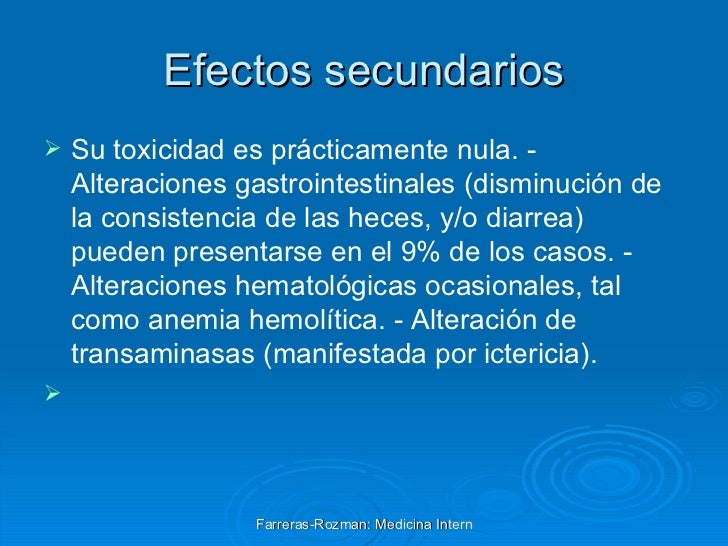 Efectos secundarios

➢ Su toxicidad es prácticamente nula. - Alteraciones gastrointestinales (disminución de la consistencia de las heces, y/o diarrea) pueden presentarse en el 9% de los casos. - Alteraciones hematológicas ocasionales, tal como anemia hemolítica. - Alteración de transaminasas (manifestada por ictericia).

➢

Farreras-Rozman: Medicina Intern